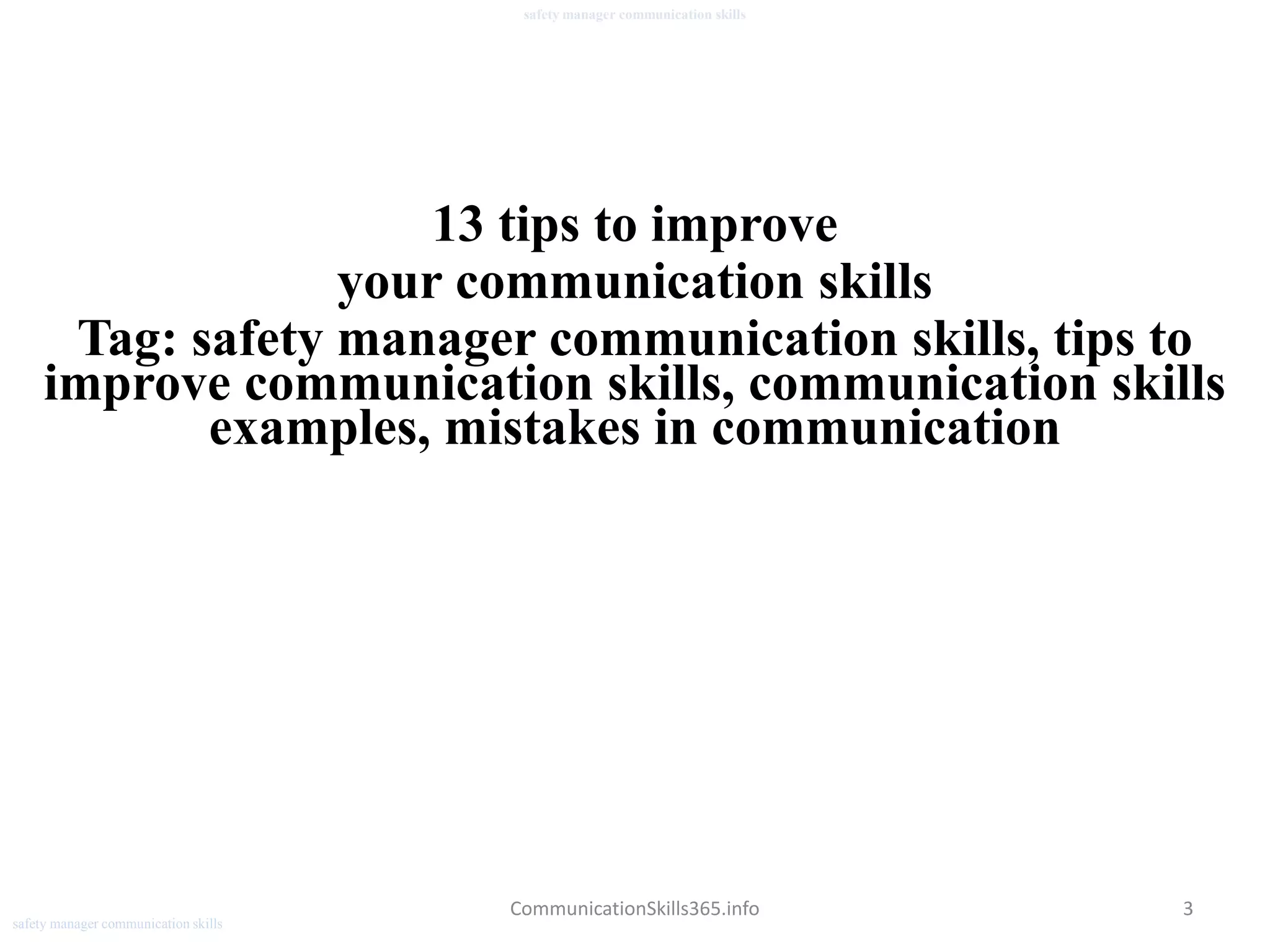 safety manager communication skills

13 tips to improve
your communication skills
Tag: safety manager communication skills, tips to improve communication skills, communication skills examples, mistakes in communication

CommunicationSkills365.info

3

safety manager communication skills